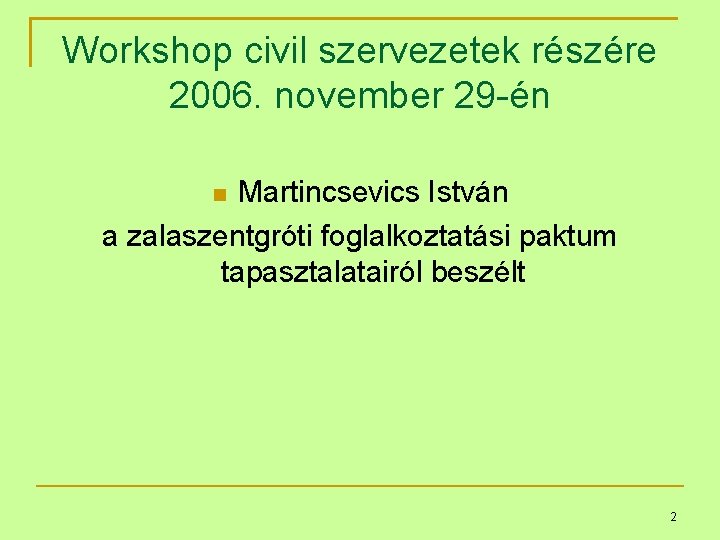 Workshop civil szervezetek részére 2006. november 29-én

Martincsevics István

a zalaszentgróti foglalkoztatási paktum tapasztalatairól beszélt

2